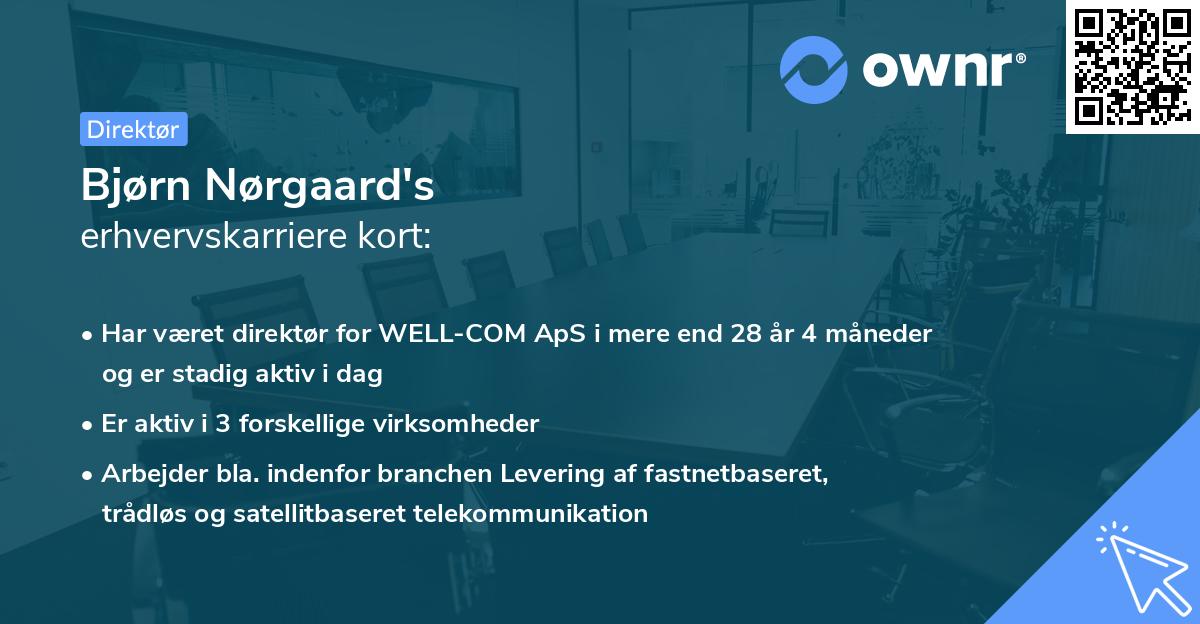 ownr®

Direktør

Bjørn Nørgaard's
erhvervskarriere kort:

• Har været direktør for WELL-COM ApS i mere end 28 år 4 måneder og er stadig aktiv i dag
• Er aktiv i 3 forskellige virksomheder
• Arbejder bla. indenfor branchen Levering af fastnetbaseret, trådløs og satellitbaseret telekommunikation